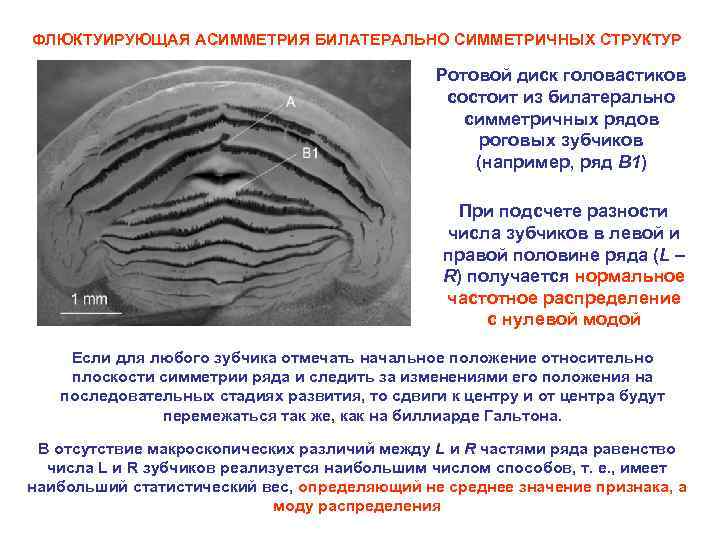 ФЛЮКТУИРУЮЩАЯ АСИММЕТРИЯ БИЛАТЕРАЛЬНО СИММЕТРИЧНЫХ СТРУКТУР

A

B1

1 mm

Ротовой диск головастиков состоит из билатерально симметричных рядов роговых зубчиков (например, ряд B1)

При подсчете разности числа зубчиков в левой и правой половине ряда (L – R) получается нормальное частотное распределение с нулевой модой

Если для любого зубчика отмечать начальное положение относительно плоскости симметрии ряда и следить за изменениями его положения на последовательных стадиях развития, то сдвиги к центру и от центра будут перемежаться так же, как на биллиарде Гальтона.

В отсутствие макроскопических различий между L и R частями ряда равенство числа L и R зубчиков реализуется наибольшим числом способов, т. е., имеет наибольший статистический вес, определяющий не среднее значение признака, а моду распределения